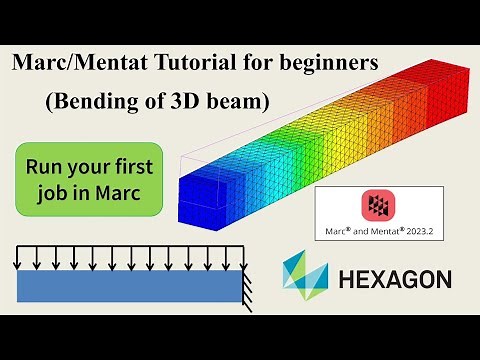 Marc/Mentat Tutorial for beginners

(Bending of 3D beam)

Run your first job in Marc

Marc® and Mentat® 2023.2

HEXAGON